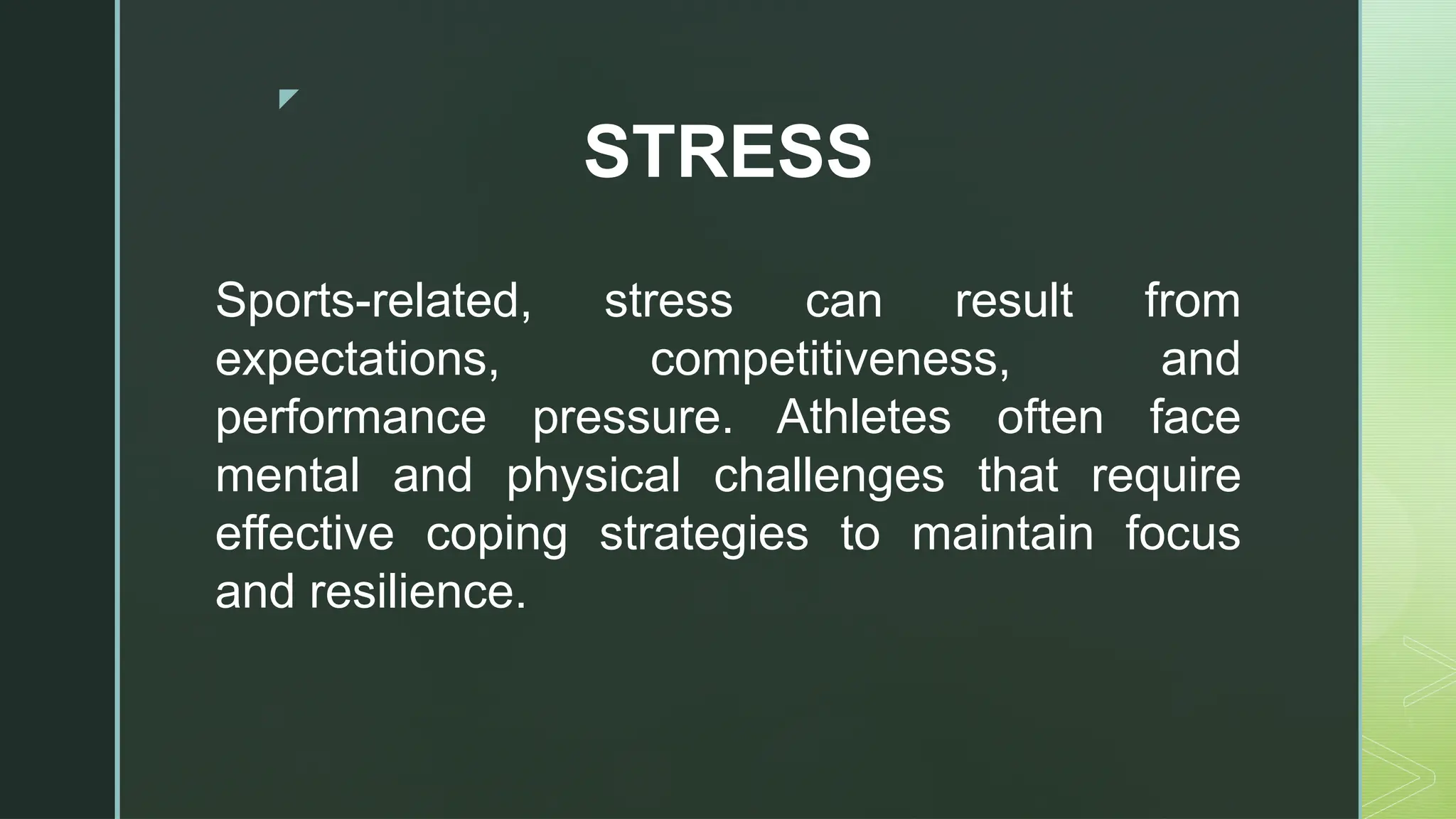 STRESS

Sports-related, stress can result from expectations, competitiveness, and performance pressure. Athletes often face mental and physical challenges that require effective coping strategies to maintain focus and resilience.